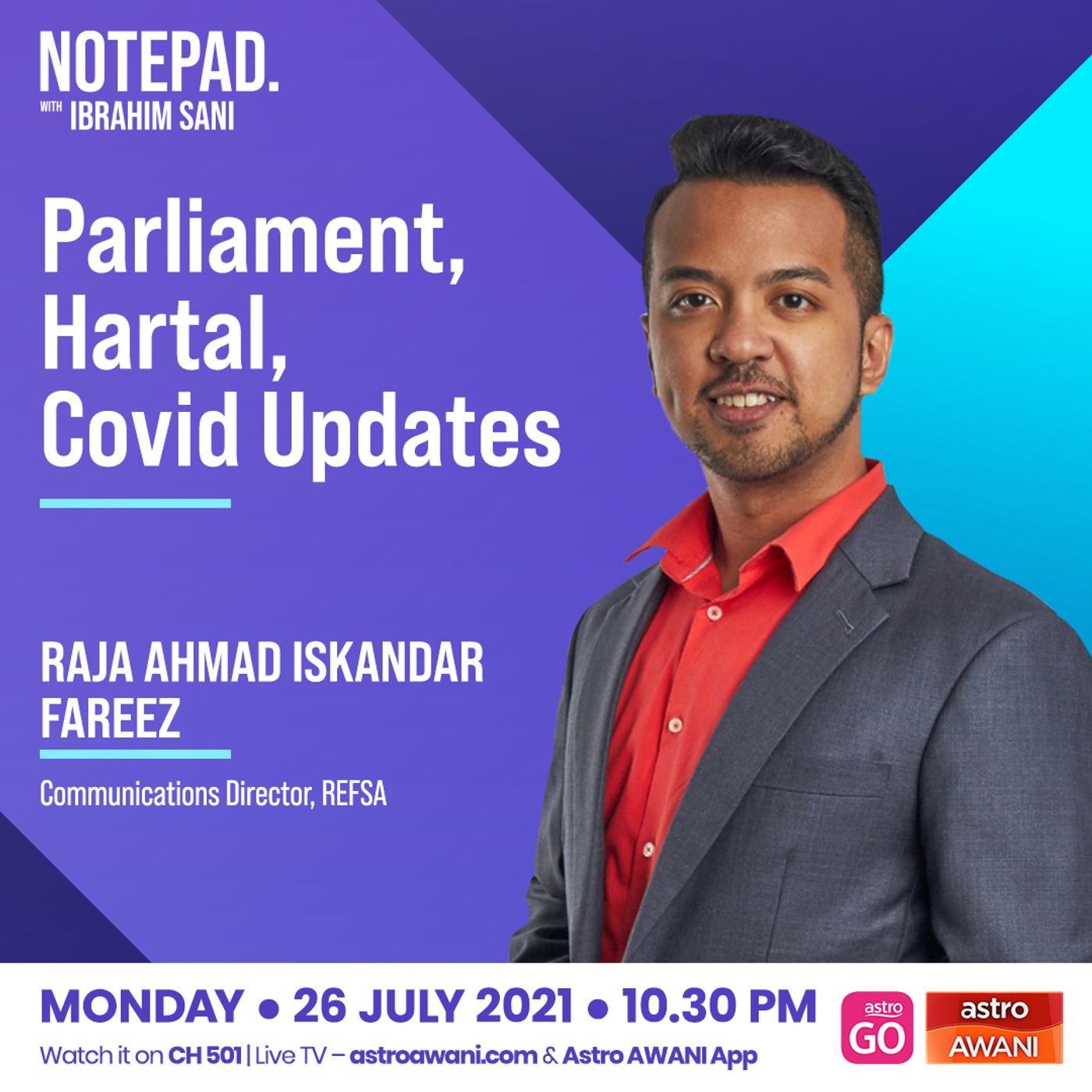 NOTEPAD.
WITH IBRAHIM SANI

Parliament, Hartal, Covid Updates

RAJA AHMAD ISKANDAR FAREEZ

Communications Director, REFSA

MONDAY • 26 JULY 2021 • 10.30 PM

Watch it on CH 501 | Live TV – astroawani.com & Astro AWANI App

astro GO

astro AWANI